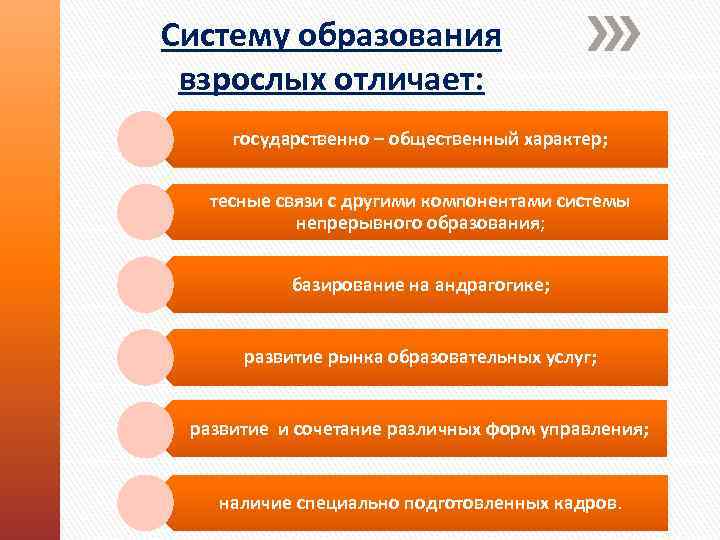 Систему образования взрослых отличает:

государственно – общественный характер;

тесные связи с другими компонентами системы непрерывного образования;

базирование на андрагогике;

развитие рынка образовательных услуг;

развитие и сочетание различных форм управления;

наличие специально подготовленных кадров.